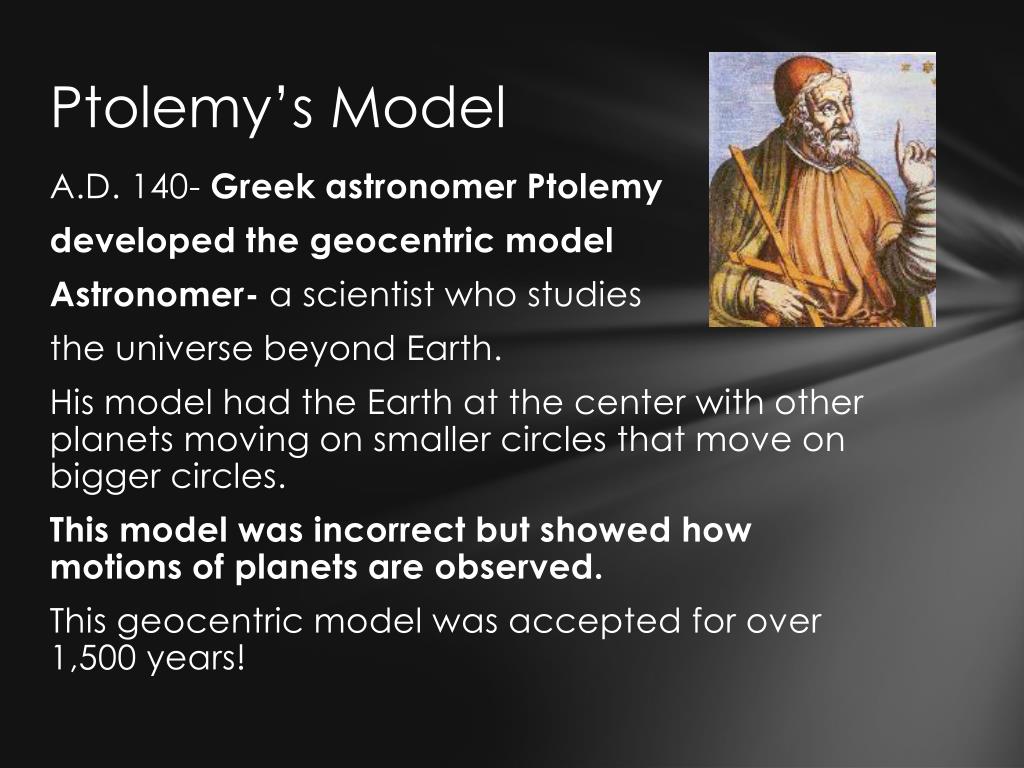 Ptolemy's Model

A.D. 140- Greek astronomer Ptolemy

developed the geocentric model

Astronomer- a scientist who studies

the universe beyond Earth.

His model had the Earth at the center with other planets moving on smaller circles that move on bigger circles.

This model was incorrect but showed how motions of planets are observed.

This geocentric model was accepted for over 1,500 years!